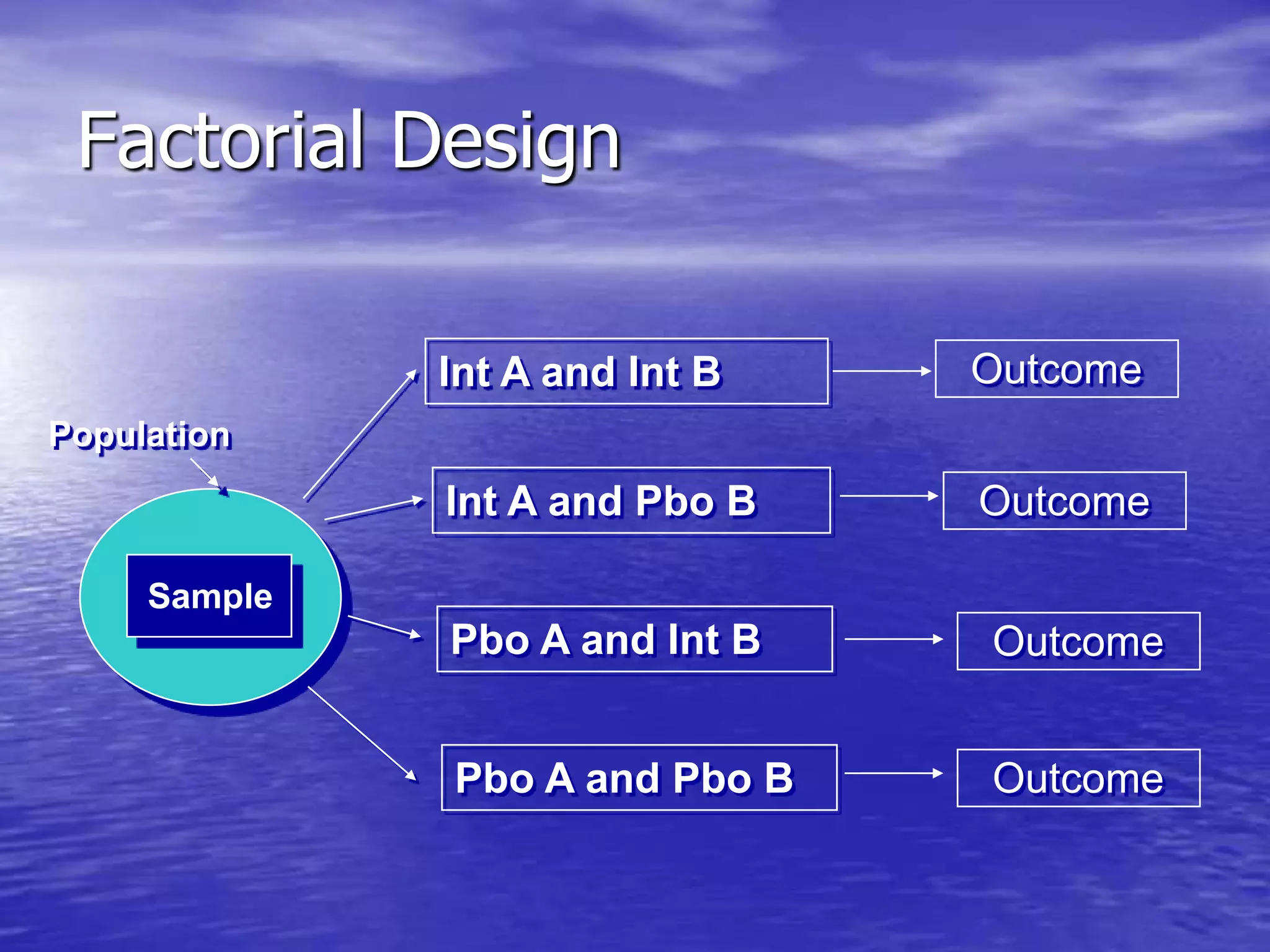 Factorial Design

Population

Sample

Int A and Int B

Outcome

Int A and Pbo B

Outcome

Pbo A and Int B

Outcome

Pbo A and Pbo B

Outcome